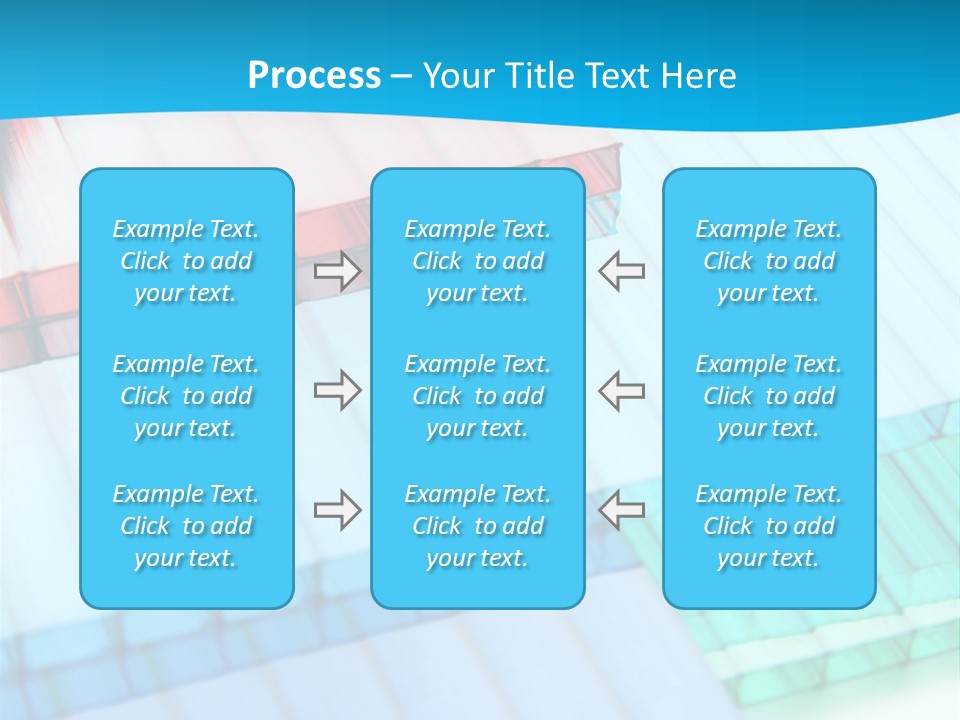 Process – Your Title Text Here

Example Text. Click to add your text.

Example Text. Click to add your text.

Example Text. Click to add your text.

Example Text. Click to add your text.

Example Text. Click to add your text.

Example Text. Click to add your text.

Example Text. Click to add your text.

Example Text. Click to add your text.

Example Text. Click to add your text.